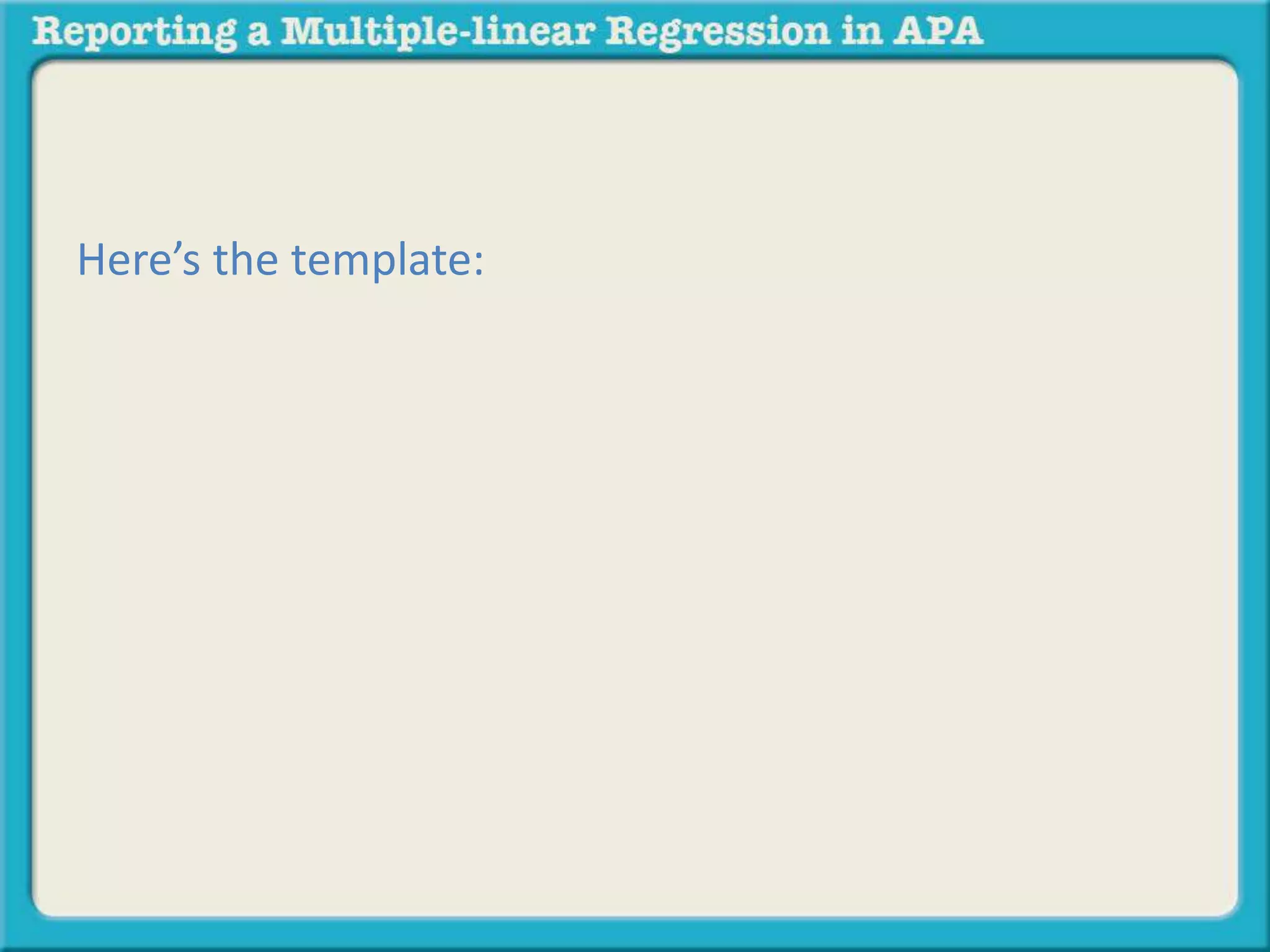 Reporting a Multiple-linear Regression in APA

Here’s the template: